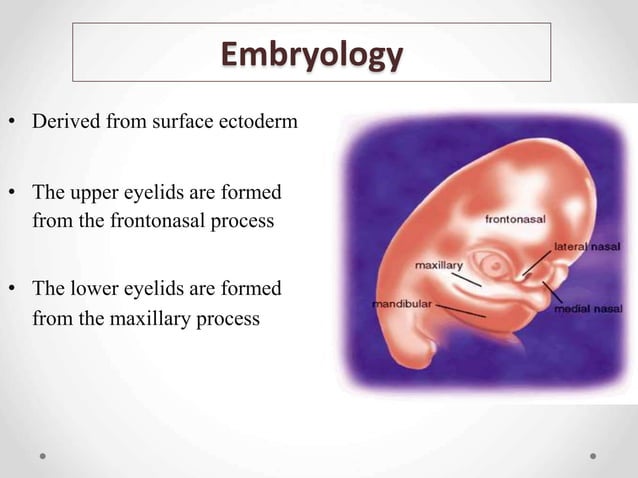 Embryology

• Derived from surface ectoderm

• The upper eyelids are formed from the frontonasal process

• The lower eyelids are formed from the maxillary process

frontonasal
lateral nasal
maxillary
mandibular
medial nasal